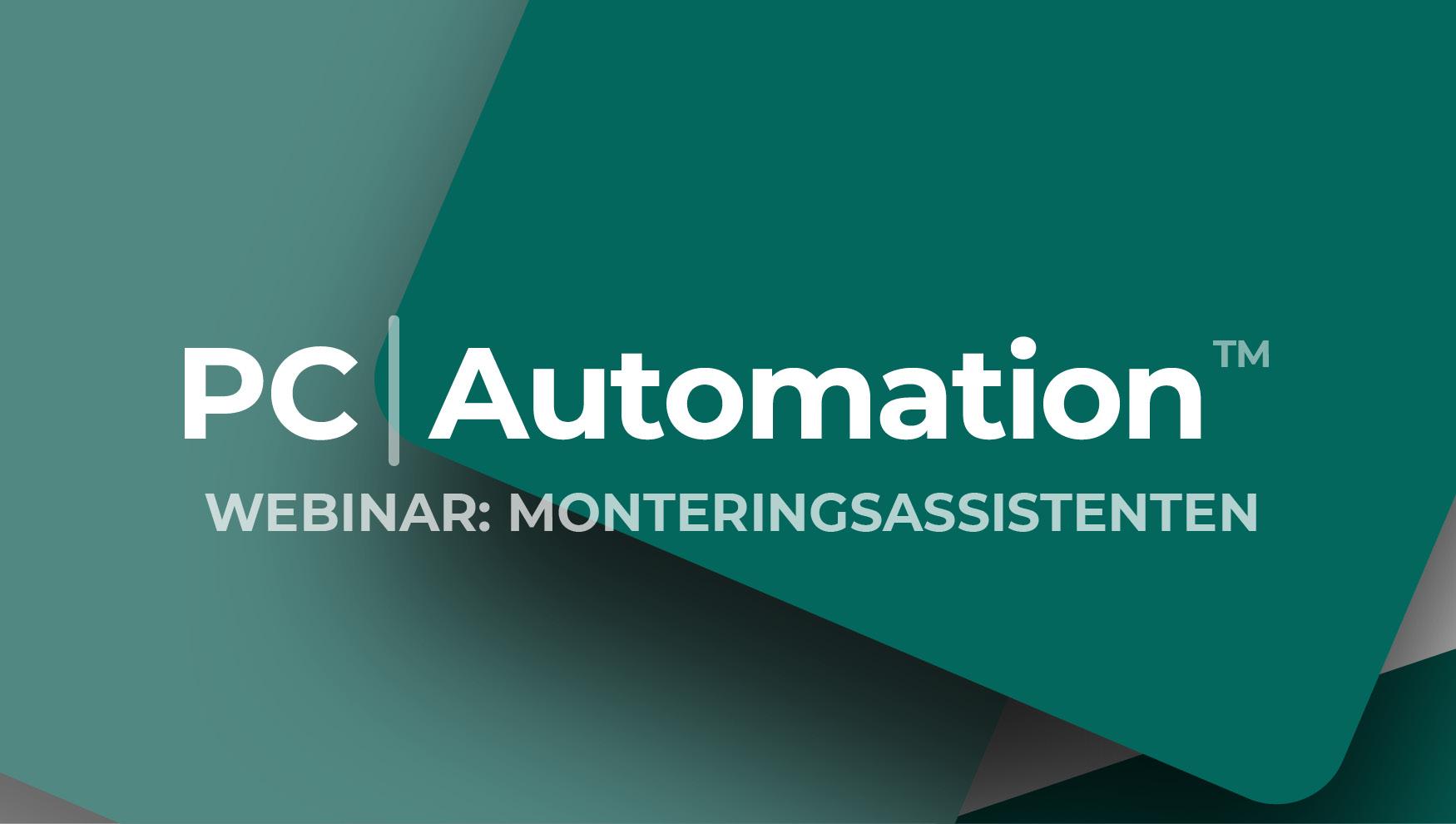 PC | Automation™

WEBINAR: MONTERINGSASSISTENTEN